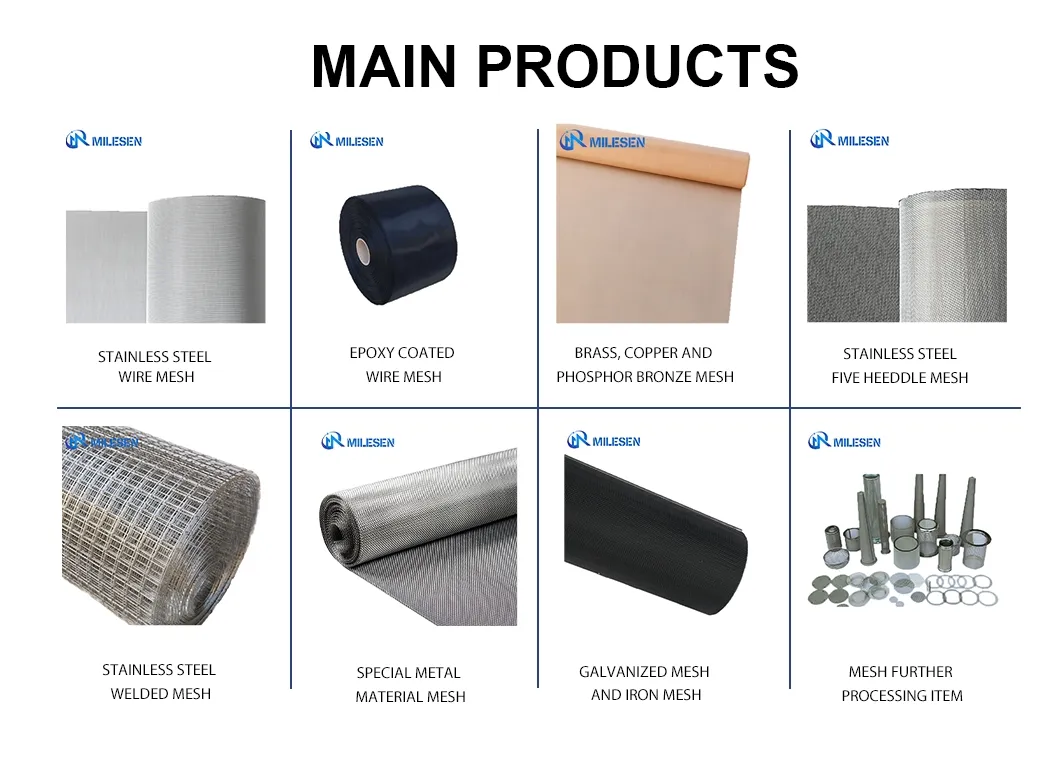 MAIN PRODUCTS

MILESEN

STAINLESS STEEL WIRE MESH

MILESEN

EPOXY COATED WIRE MESH

MILESEN

BRASS, COPPER AND PHOSPHOR BRONZE MESH

MILESEN

STAINLESS STEEL FIVE HEEDDLE MESH

MILESEN

STAINLESS STEEL WELDED MESH

MILESEN

SPECIAL METAL MATERIAL MESH

MILESEN

GALVANIZED MESH AND IRON MESH

MILESEN

MESH FURTHER PROCESSING ITEM